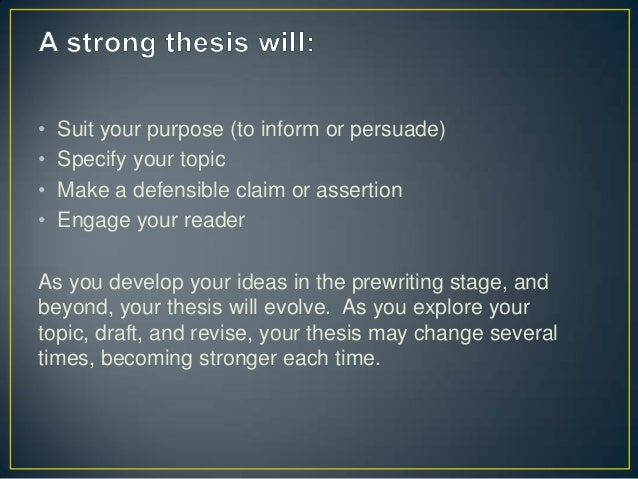 A strong thesis will:

• Suit your purpose (to inform or persuade)
• Specify your topic
• Make a defensible claim or assertion
• Engage your reader

As you develop your ideas in the prewriting stage, and beyond, your thesis will evolve. As you explore your topic, draft, and revise, your thesis may change several times, becoming stronger each time.